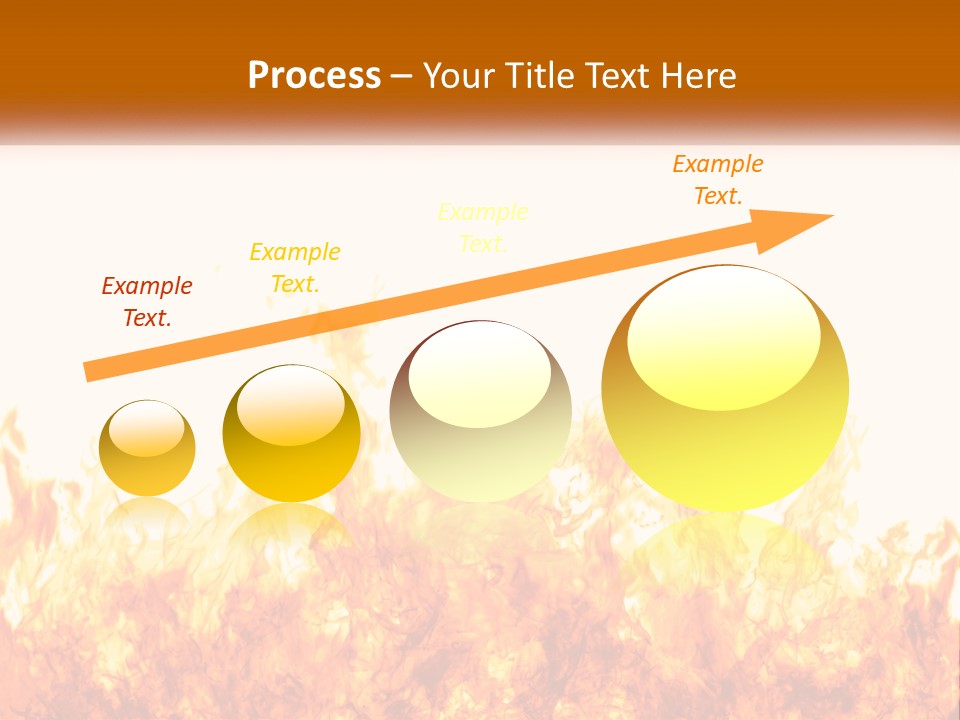 Process – Your Title Text Here

Example Text.

Example Text.

Example Text.

Example Text.